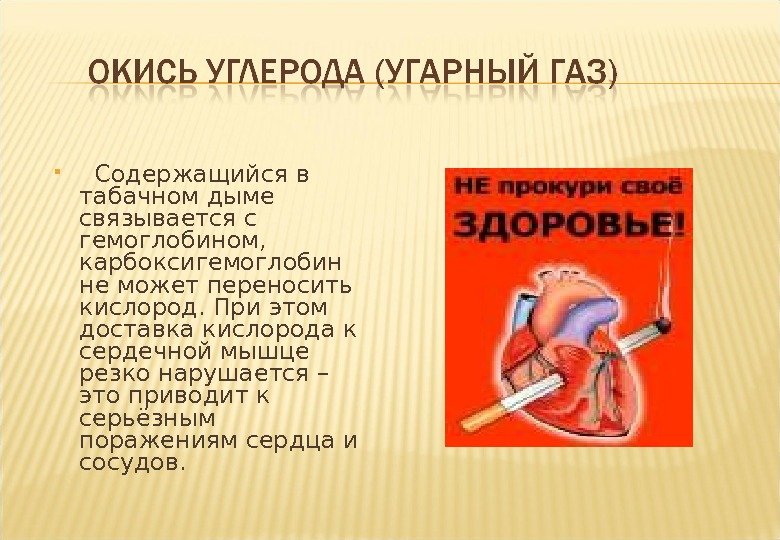 ОКИСЬ УГЛЕРОДА (УГАРНЫЙ ГАЗ)

Содержащийся в табачном дыме связывается с гемоглобином, карбоксигемоглобин не может переносить кислород. При этом доставка кислорода к сердечной мышце резко нарушается – это приводит к серьёзным поражениям сердца и сосудов.

НЕ прокури своё ЗДОРОВЬЕ!